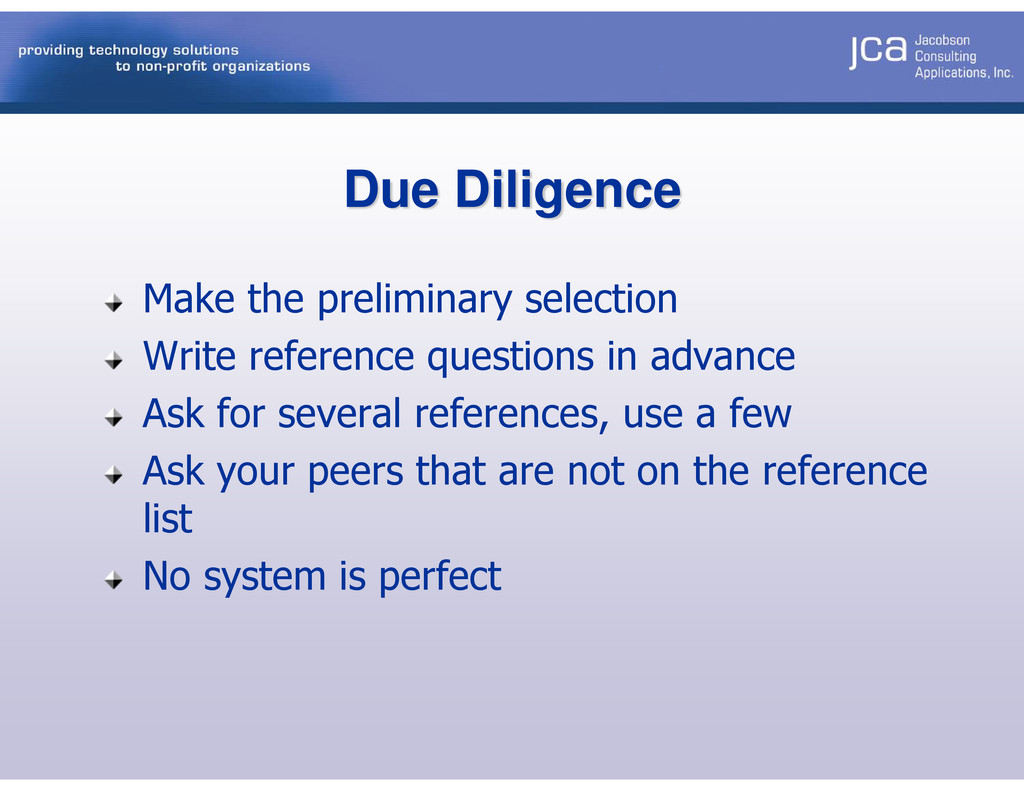 providing technology solutions
to non-profit organizations

jca Jacobson Consulting Applications, Inc.

Due Diligence

Make the preliminary selection

Write reference questions in advance

Ask for several references, use a few

Ask your peers that are not on the reference list

No system is perfect